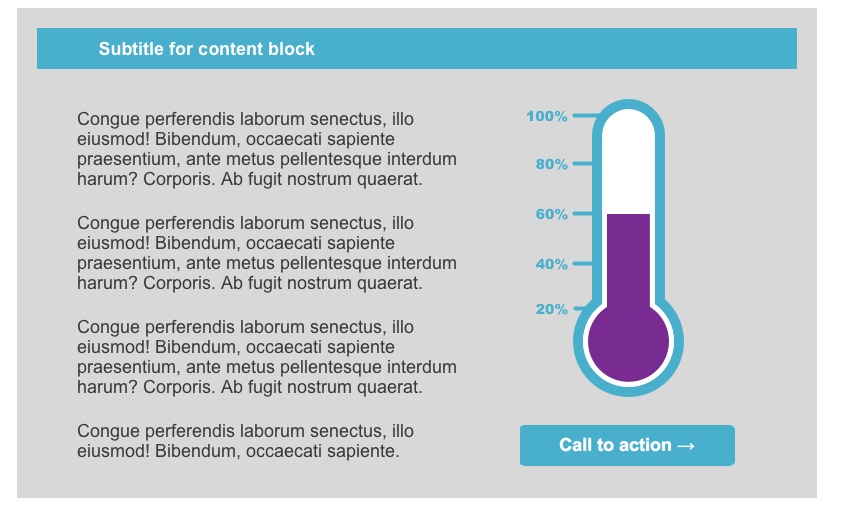 Subtitle for content block

Congue perferendis laborum senectus, illo eiusmod! Bibendum, occaecati sapiente praesentium, ante metus pellentesque interdum harum? Corporis. Ab fugit nostrum quaerat.

Congue perferendis laborum senectus, illo eiusmod! Bibendum, occaecati sapiente praesentium, ante metus pellentesque interdum harum? Corporis. Ab fugit nostrum quaerat.

Congue perferendis laborum senectus, illo eiusmod! Bibendum, occaecati sapiente praesentium, ante metus pellentesque interdum harum? Corporis. Ab fugit nostrum quaerat.

Congue perferendis laborum senectus, illo eiusmod! Bibendum, occaecati sapiente.

100%
80%
60%
40%
20%

Call to action →